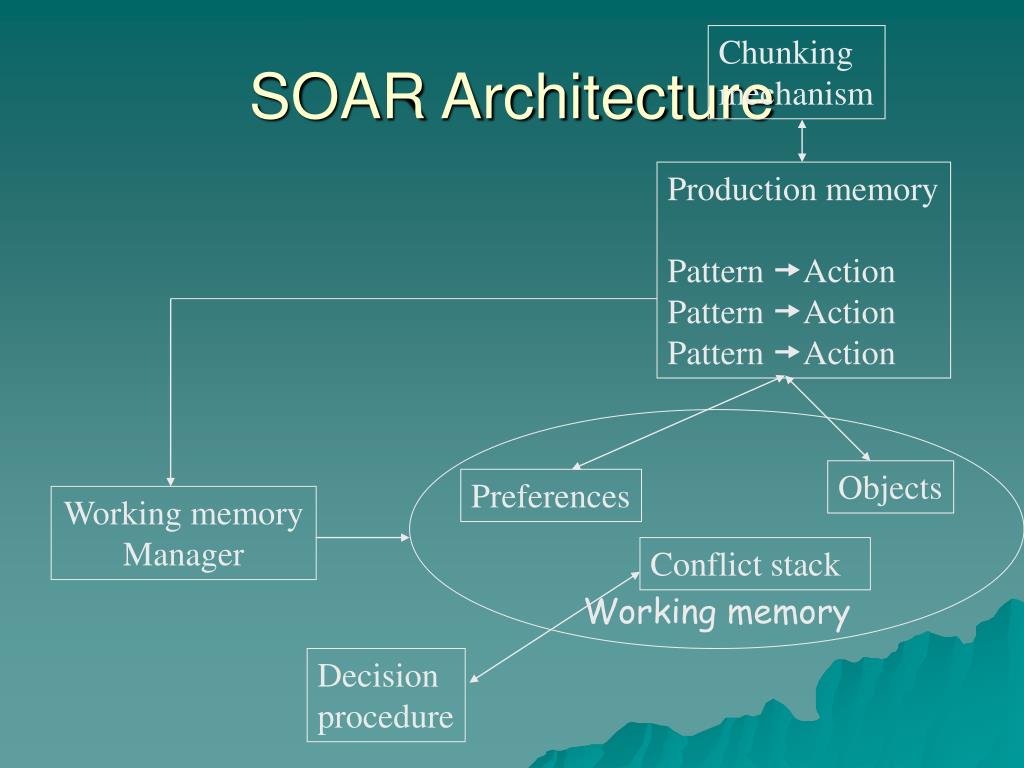 SOAR Architecture

Chunking mechanism

Production memory

Pattern → Action
Pattern → Action
Pattern → Action

Working memory Manager

Preferences

Objects

Conflict stack

Working memory

Decision procedure